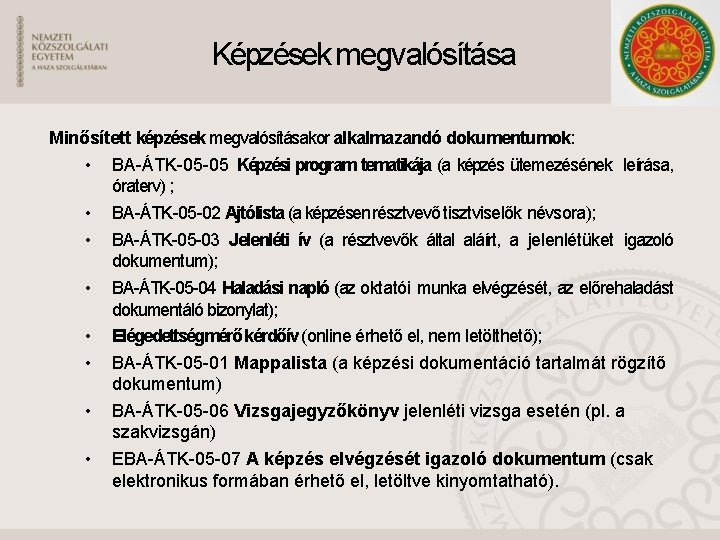 NEMZETI KÖZSZOLGÁLATI EGYETEM
A HAZA SZOLGÁLATÁBAN

Képzések megvalósítása

NEMZETI KÖZSZOLGÁLATI EGYETEM
A HAZA SZOLGÁLATÁBAN

Minősített képzések megvalósításakor alkalmazandó dokumentumok:

• BA-ÁTK-05-05 Képzési program tematikája (a képzés ütemezésének leírása, óraterv) ;
• BA-ÁTK-05-02 Ajtólista (a képzésen résztvevő tisztviselők névsora);
• BA-ÁTK-05-03 Jelenléti ív (a résztvevők által aláírt, a jelenlétüket igazoló dokumentum);
• BA-ÁTK-05-04 Haladási napló (az oktatói munka elvégzését, az előrehaladást dokumentáló bizonylat);
• Elégedettségmérő kérdőív (online érhető el, nem letölthető);
• BA-ÁTK-05-01 Mappalista (a képzési dokumentáció tartalmát rögzítő dokumentum)
• BA-ÁTK-05-06 Vizsgajegyzőkönyv jelenléti vizsga esetén (pl. a szakvizsgán)
• EBA-ÁTK-05-07 A képzés elvégzését igazoló dokumentum (csak elektronikus formában érhető el, letöltve kinyomtatható).